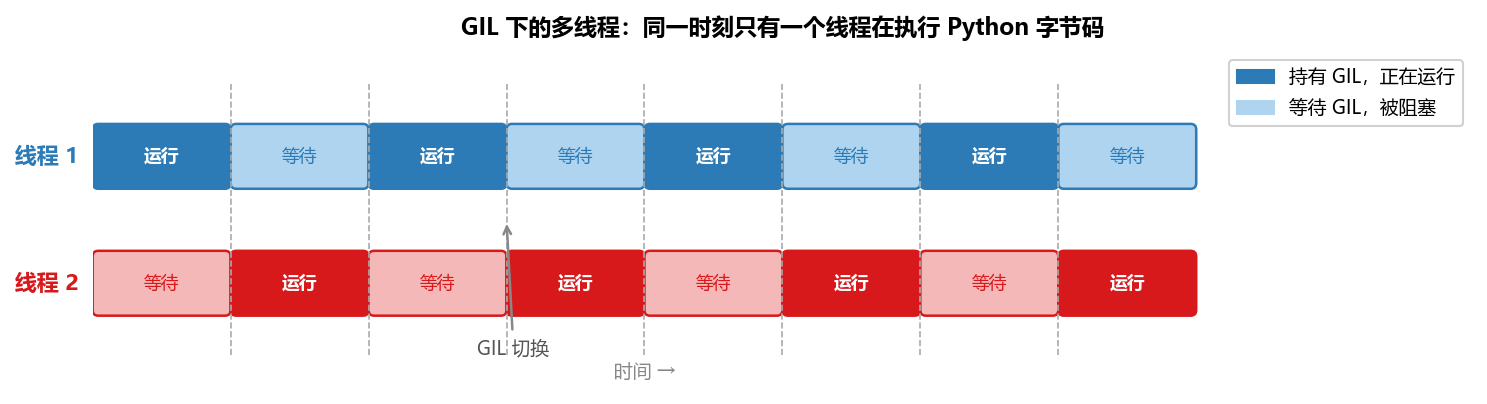 GIL 下的多线程：同一时刻只有一个线程在执行 Python 字节码

持有 GIL，正在运行
等待 GIL，被阻塞

线程 1
运行 等待 运行 等待 运行 等待 运行 等待

线程 2
等待 运行 等待 运行 等待 运行 等待 运行

GIL 切换

时间 →